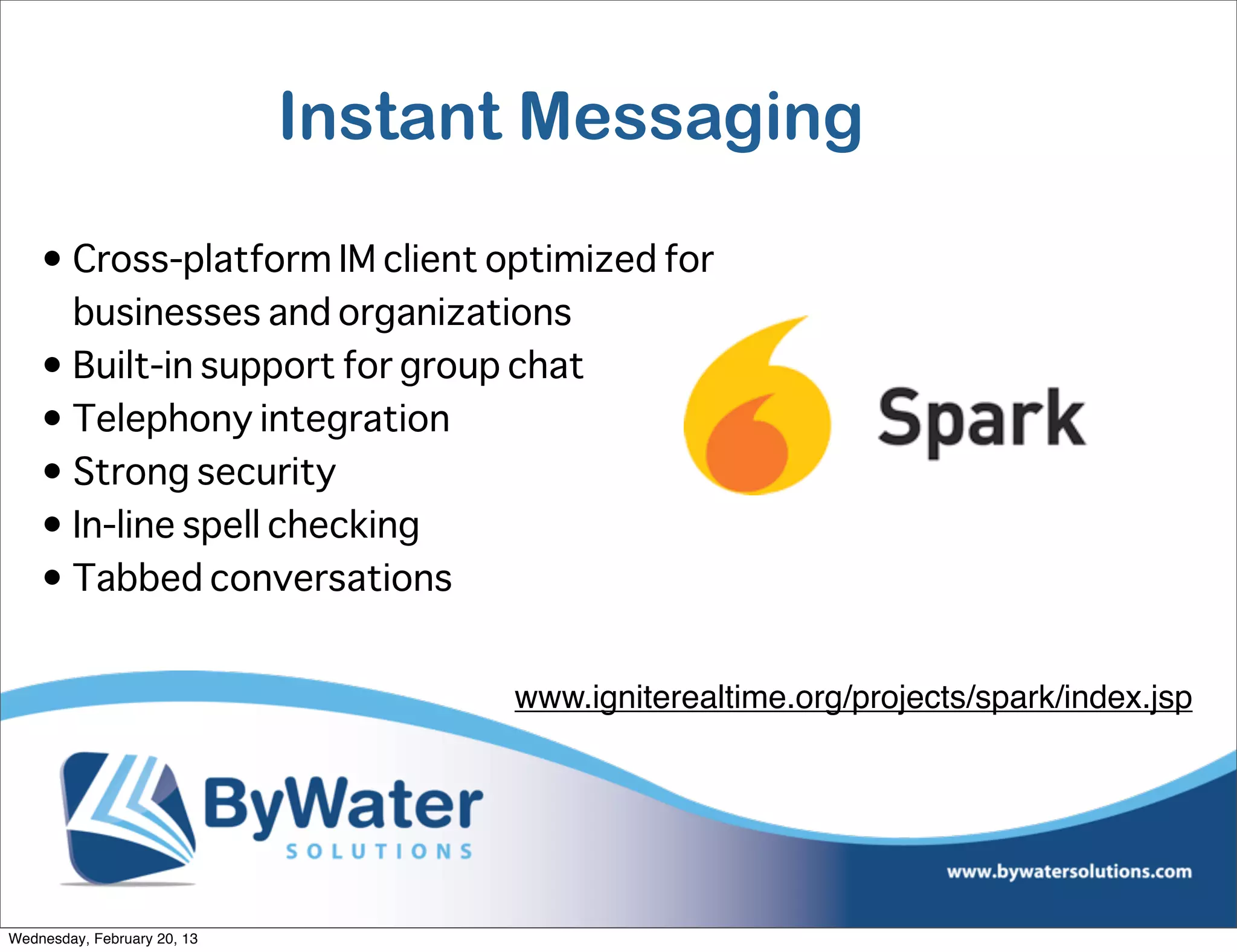 Instant Messaging

• Cross-platform IM client optimized for businesses and organizations
• Built-in support for group chat
• Telephony integration
• Strong security
• In-line spell checking
• Tabbed conversations

Spark

www.igniterealtime.org/projects/spark/index.jsp

ByWater
SOLUTIONS

www.bywatersolutions.com

Wednesday, February 20, 13